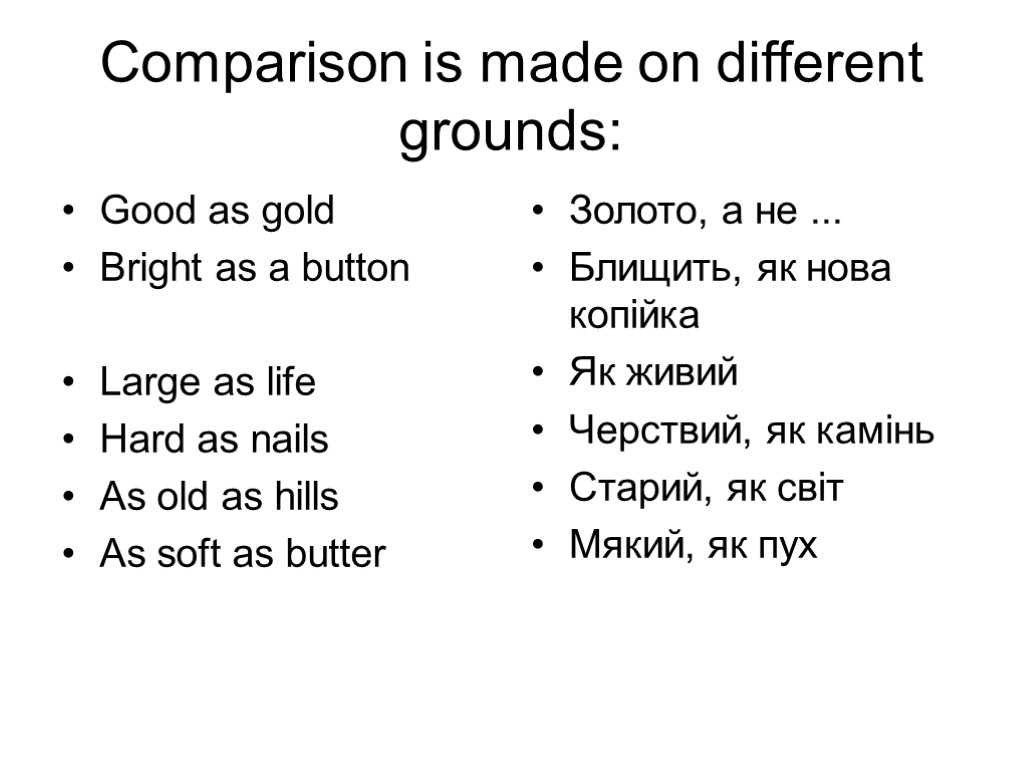 Comparison is made on different grounds:

• Good as gold
• Bright as a button

• Large as life
• Hard as nails
• As old as hills
• As soft as butter

• Золото, а не ...
• Блищить, як нова копійка
• Як живий
• Черствий, як камінь
• Старий, як світ
• Мякий, як пух